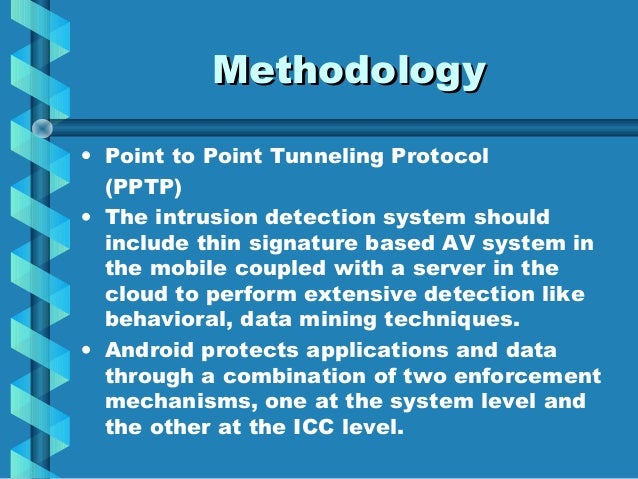 Methodology

• Point to Point Tunneling Protocol (PPTP)
• The intrusion detection system should include thin signature based AV system in the mobile coupled with a server in the cloud to perform extensive detection like behavioral, data mining techniques.
• Android protects applications and data through a combination of two enforcement mechanisms, one at the system level and the other at the ICC level.